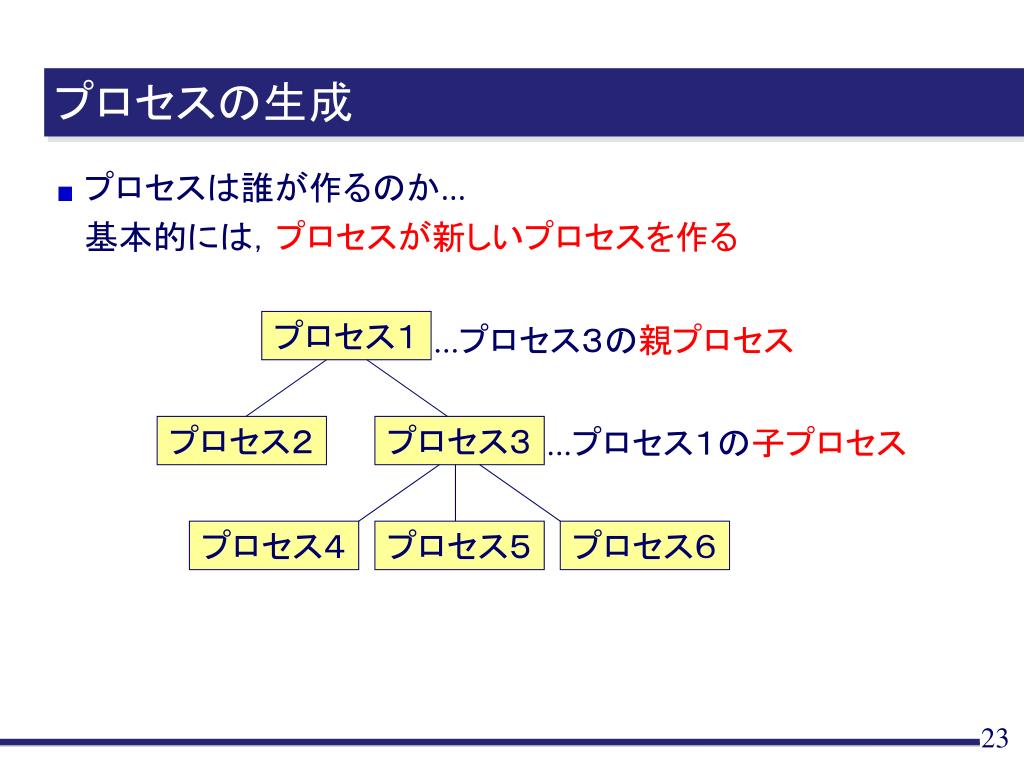 プロセスの生成

■ プロセスは誰が作るのか...
基本的には，プロセスが新しいプロセスを作る

プロセス１ ...プロセス３の親プロセス

プロセス２

プロセス３ ...プロセス１の子プロセス

プロセス４

プロセス５

プロセス６

23